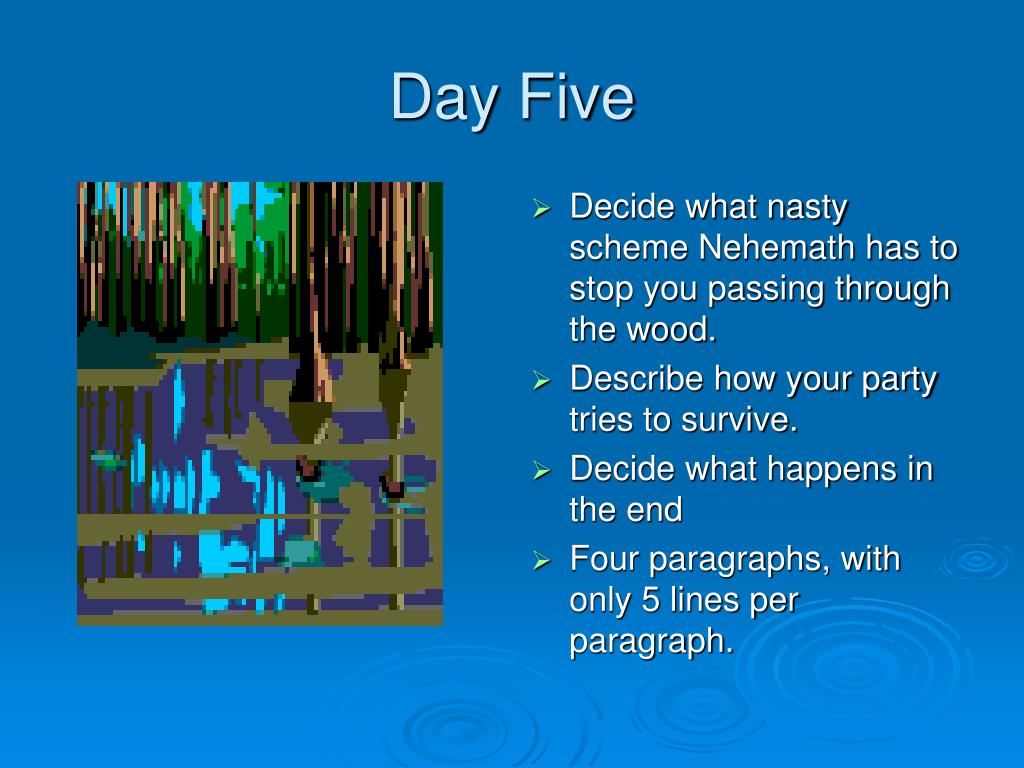 Day Five

➢ Decide what nasty scheme Nehemath has to stop you passing through the wood.
➢ Describe how your party tries to survive.
➢ Decide what happens in the end
➢ Four paragraphs, with only 5 lines per paragraph.